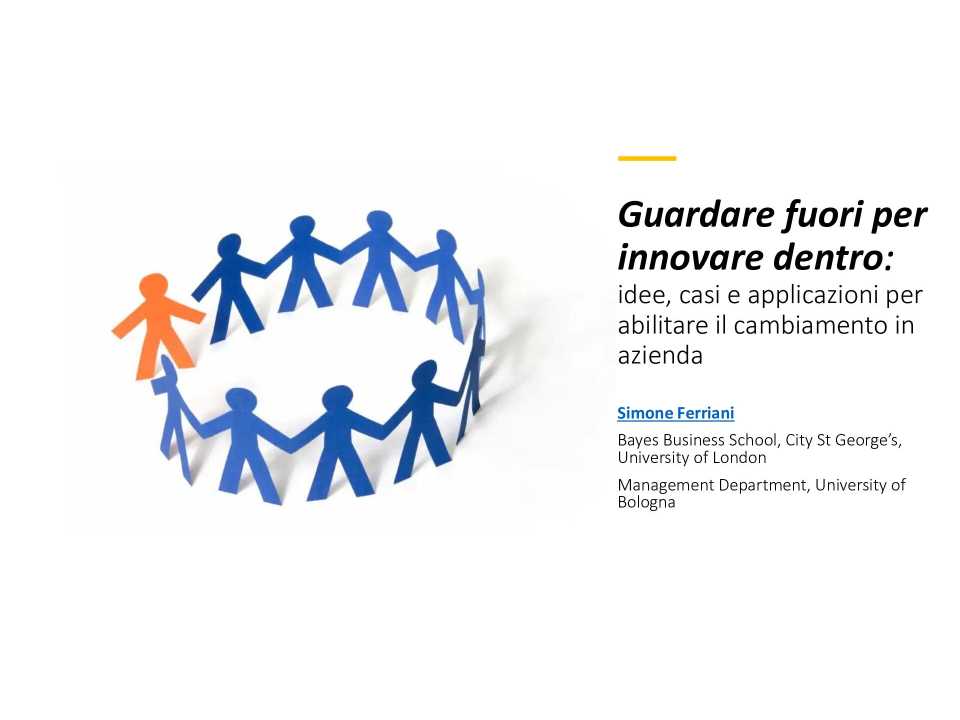 Guardare fuori per innovare dentro: idee, casi e applicazioni per abilitare il cambiamento in azienda

Simone Ferriani

Bayes Business School, City St George's, University of London

Management Department, University of Bologna